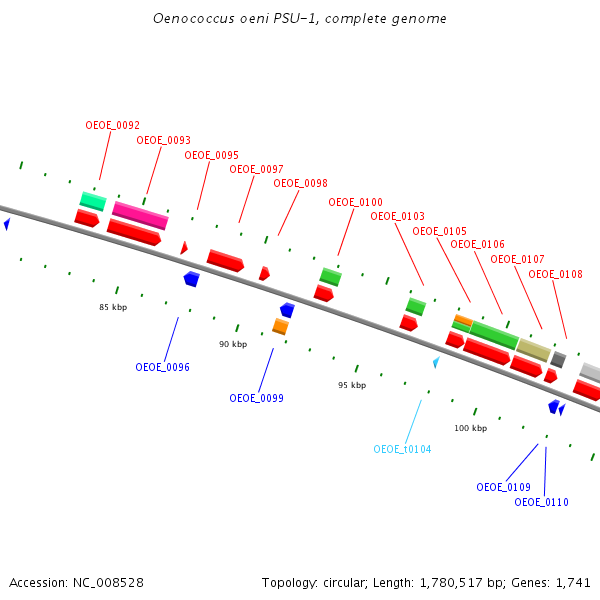 Oenococcus oeni PSU-1, complete genome

OEOE_0092
OEOE_0093
OEOE_0095
OEOE_0097
OEOE_0098
OEOE_0100
OEOE_0103
OEOE_0105
OEOE_0106
OEOE_0107
OEOE_0108

85 kbp
90 kbp
95 kbp
100 kbp

OEOE_0096
OEOE_0099
OEOE_t0104
OEOE_0109
OEOE_0110

Accession: NC_008528

Topology: circular; Length: 1,780,517 bp; Genes: 1,741